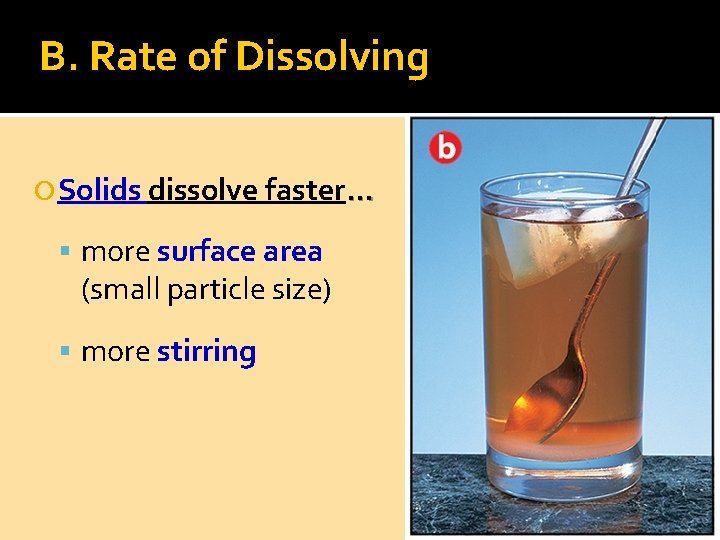 B. Rate of Dissolving

Solids dissolve faster…

more surface area (small particle size)

more stirring

b